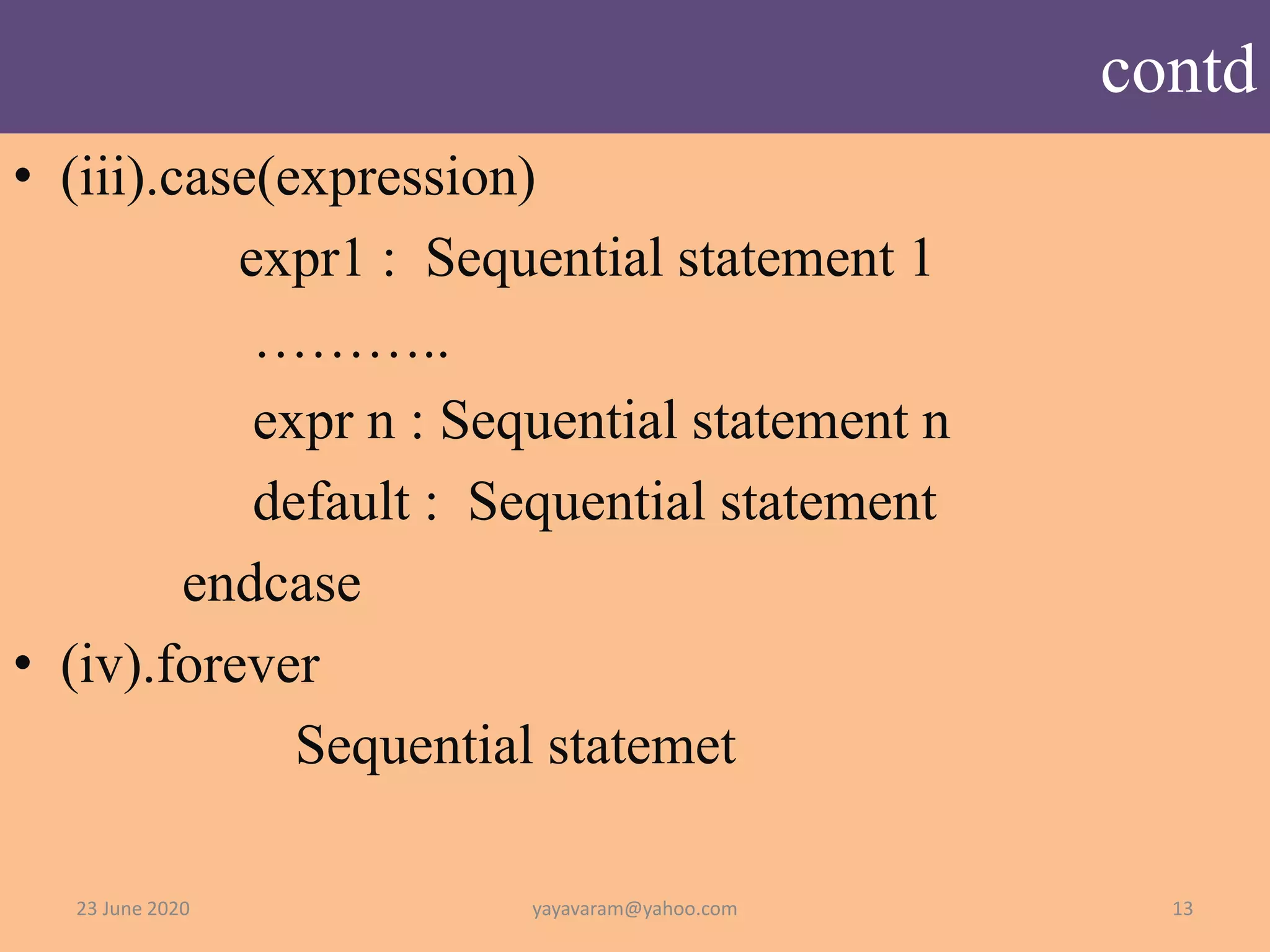 contd

• (iii).case(expression)

expr1 : Sequential statement 1

………..

expr n : Sequential statement n

default : Sequential statement

endcase

• (iv).forever

Sequential statemet

23 June 2020 yayavaram@yahoo.com 13